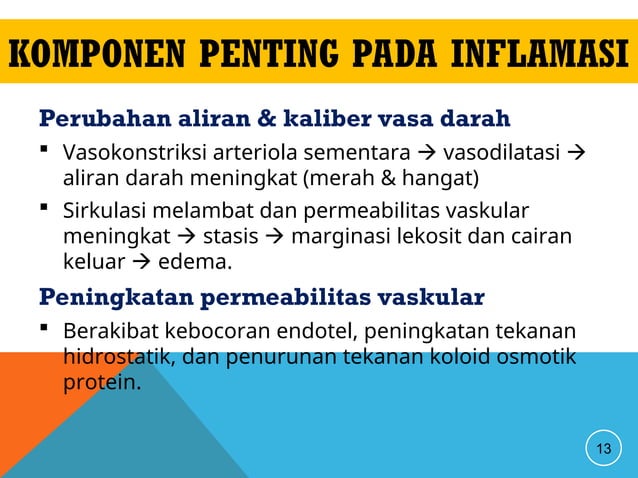 KOMPONEN PENTING PADA INFLAMASI

Perubahan aliran & kaliber vasa darah

▪ Vasokonstriksi arteriola sementara → vasodilatasi → aliran darah meningkat (merah & hangat)

▪ Sirkulasi melambat dan permeabilitas vaskular meningkat → stasis → marginasi lekosit dan cairan keluar → edema.

Peningkatan permeabilitas vaskular

▪ Berakibat kebocoran endotel, peningkatan tekanan hidrostatik, dan penurunan tekanan koloid osmotik protein.

13